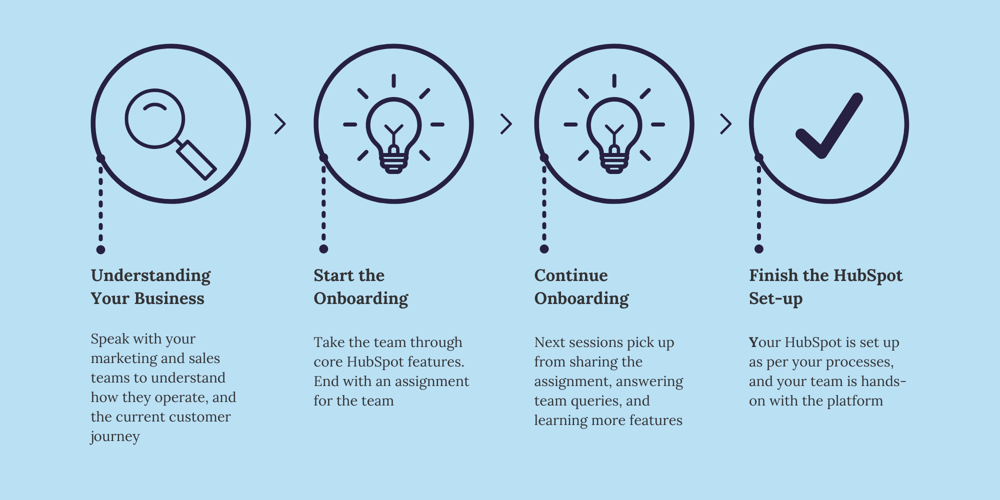 Understanding Your Business

Speak with your marketing and sales teams to understand how they operate, and the current customer journey

Start the Onboarding

Take the team through core HubSpot features. End with an assignment for the team

Continue Onboarding

Next sessions pick up from sharing the assignment, answering team queries, and learning more features

Finish the HubSpot Set-up

Your HubSpot is set up as per your processes, and your team is hands-on with the platform